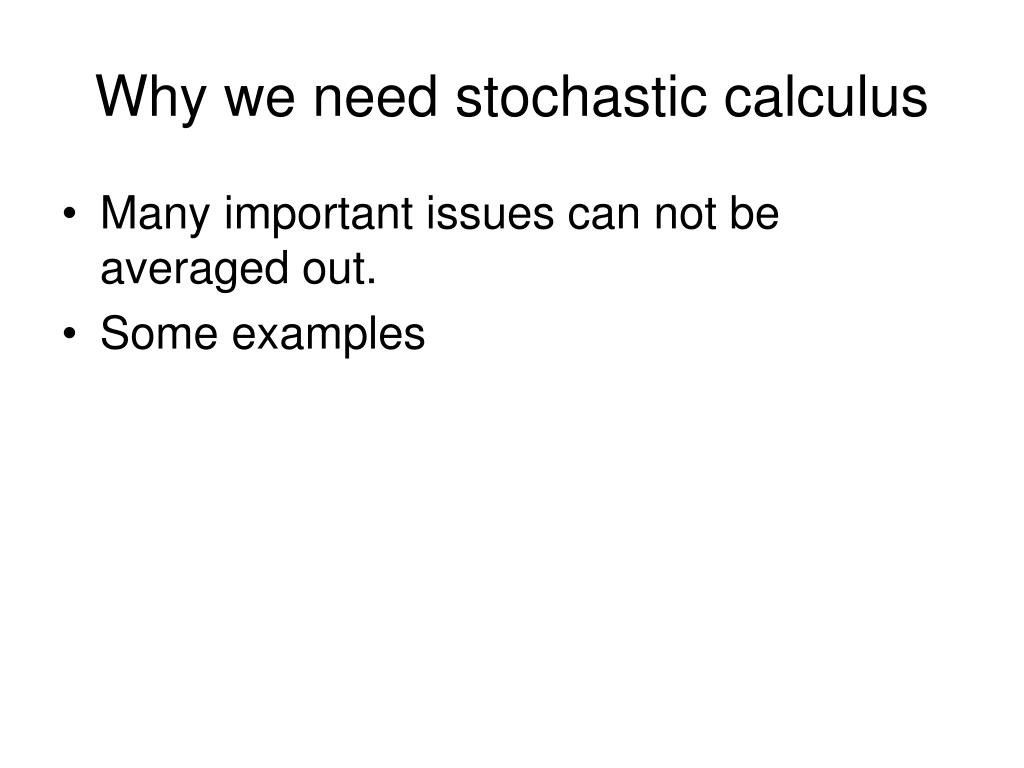 Why we need stochastic calculus

• Many important issues can not be averaged out.
• Some examples